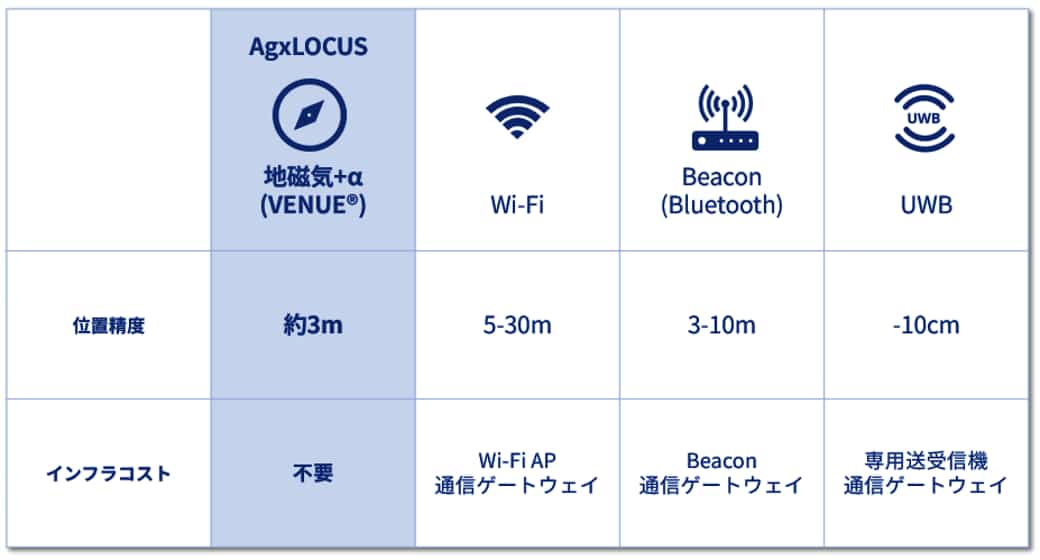 |  | AgxLOCUS 地磁気+α (VENUE®) | Wi-Fi | Beacon (Bluetooth) | UWB UWB |
|---|---|---|---|---|
| 位置精度 | 約3m | 5-30m | 3-10m | -10cm |
| インフラコスト | 不要 | Wi-Fi AP 通信ゲートウェイ | Beacon 通信ゲートウェイ | 専用送受信機 通信ゲートウェイ |